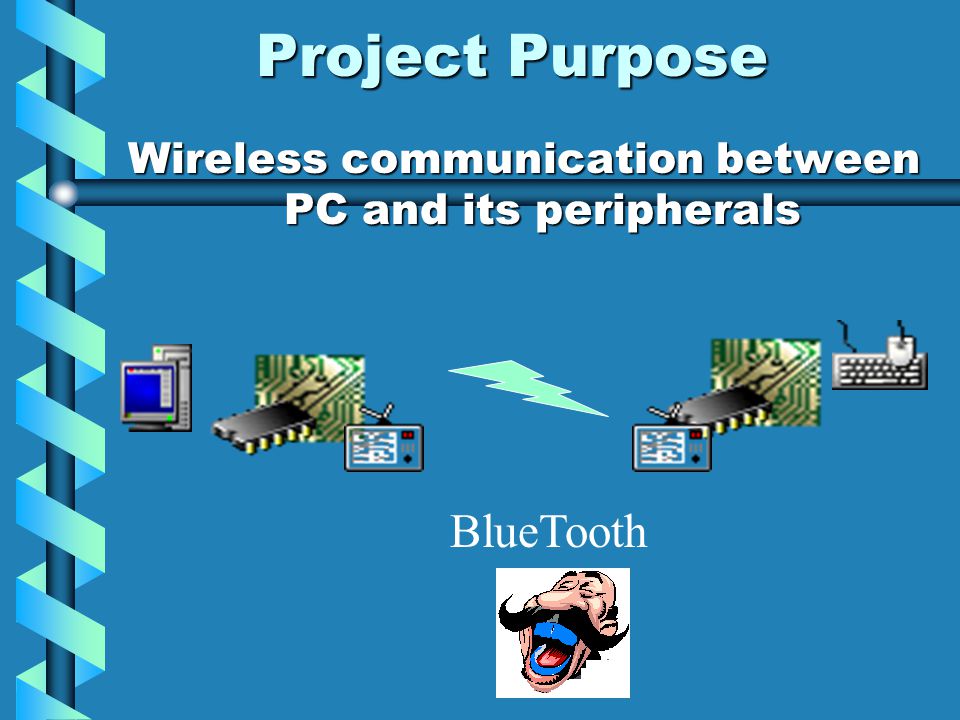 Project Purpose

Wireless communication between PC and its peripherals

BlueTooth